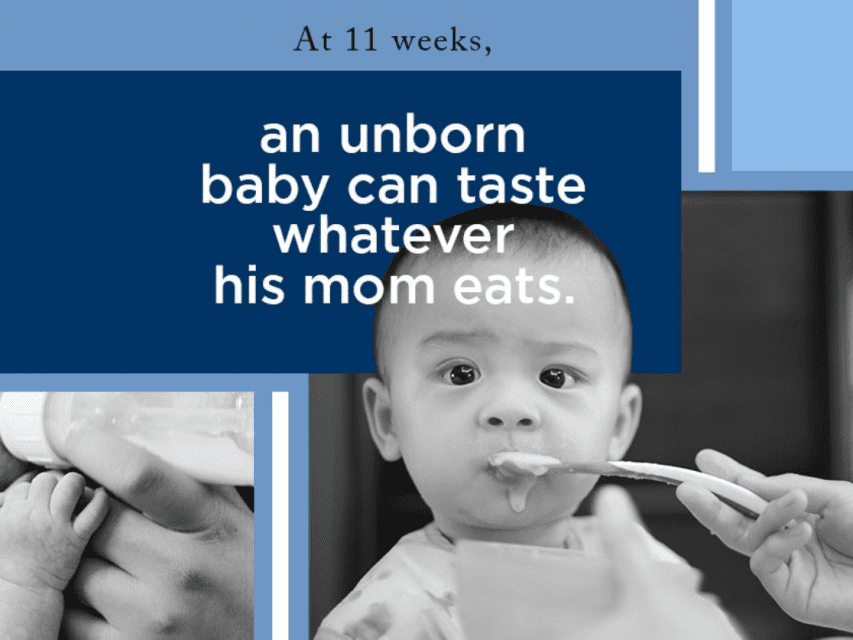 At 11 weeks,

an unborn baby can taste whatever his mom eats.